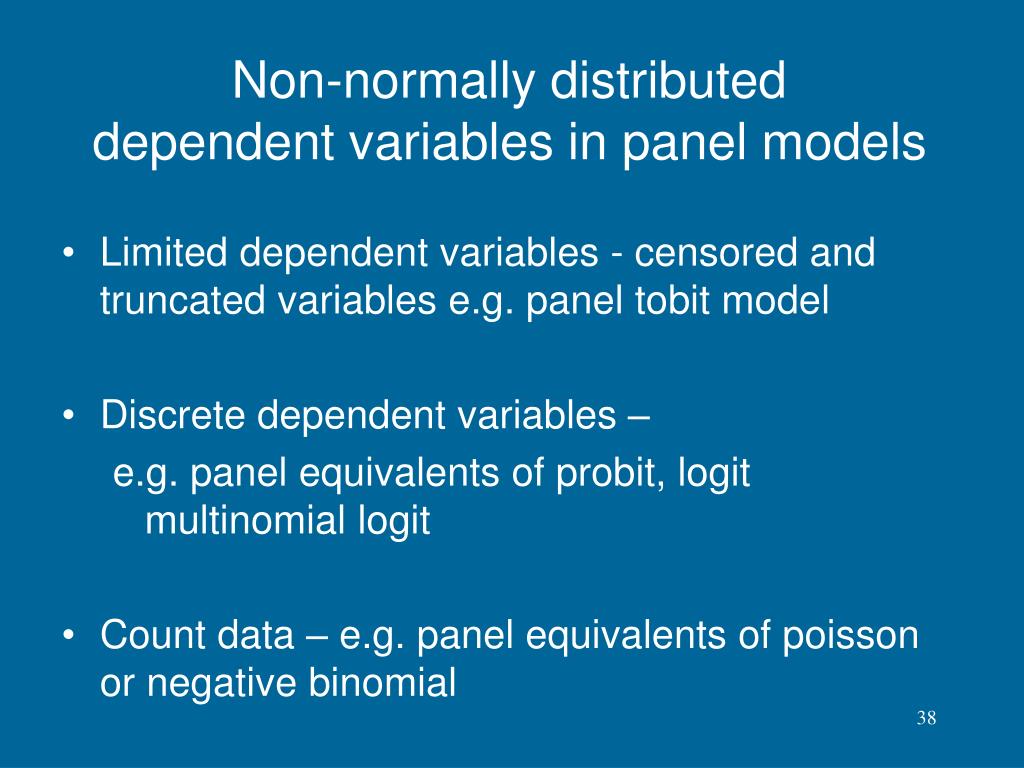 Non-normally distributed dependent variables in panel models

• Limited dependent variables - censored and truncated variables e.g. panel tobit model

• Discrete dependent variables –
e.g. panel equivalents of probit, logit multinomial logit

• Count data – e.g. panel equivalents of poisson or negative binomial

38